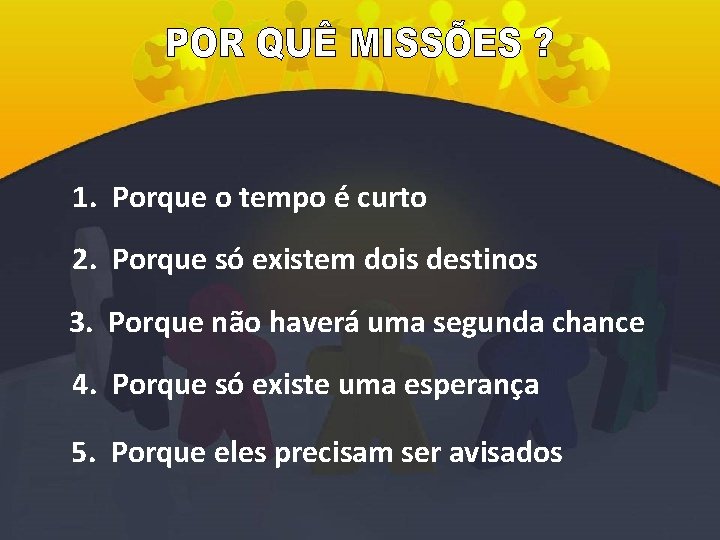 POR QUÊ MISSÕES ?

1. Porque o tempo é curto

2. Porque só existem dois destinos

3. Porque não haverá uma segunda chance

4. Porque só existe uma esperança

5. Porque eles precisam ser avisados